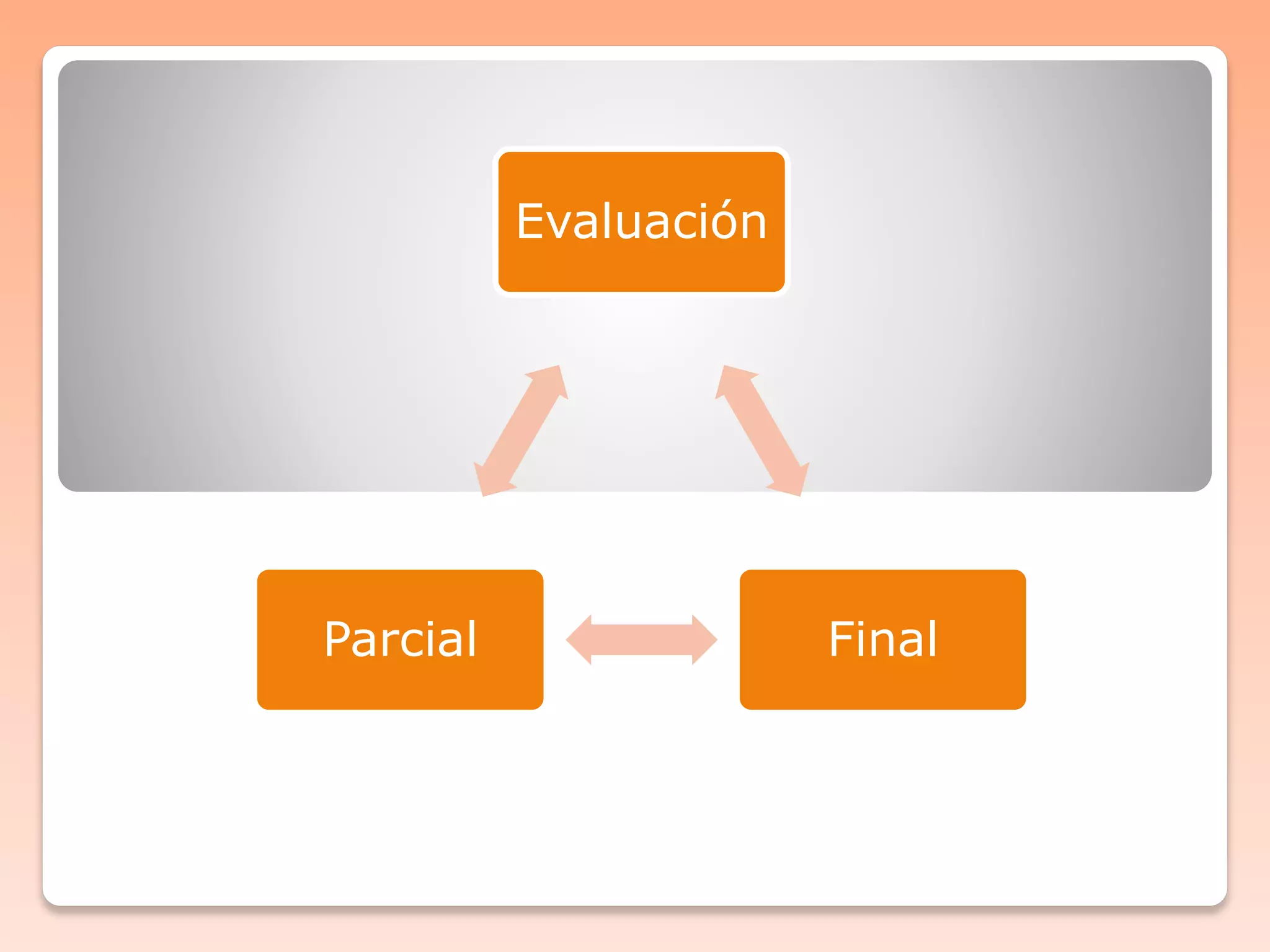 Evaluación

Parcial

Final